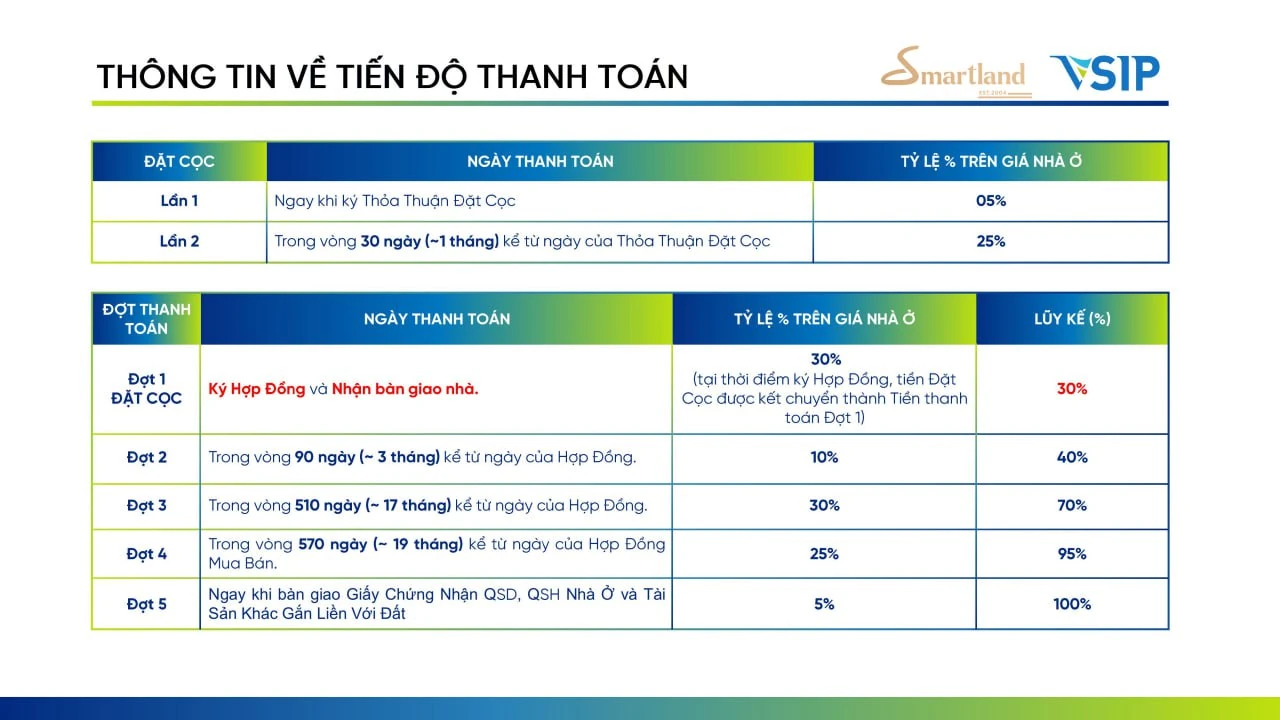 THÔNG TIN VỀ TIẾN ĐỘ THANH TOÁN

Smartland EST.2004

VSIP

| ĐẶT CỌC | NGÀY THANH TOÁN | TỶ LỆ % TRÊN GIÁ NHÀ Ở |
|---|---|---|
| Lần 1 | Ngay khi ký Thỏa Thuận Đặt Cọc | 05% |
| Lần 2 | Trong vòng 30 ngày (~1 tháng) kể từ ngày của Thỏa Thuận Đặt Cọc | 25% |

| ĐỢT THANH TOÁN | NGÀY THANH TOÁN | TỶ LỆ % TRÊN GIÁ NHÀ Ở | LŨY KẾ (%) |
|---|---|---|---|
| Đợt 1 ĐẶT CỌC | Ký Hợp Đồng và Nhận bàn giao nhà. | 30% (tại thời điểm ký Hợp Đồng, tiền Đặt Cọc được kết chuyển thành Tiền thanh toán Đợt 1) | 30% |
| Đợt 2 | Trong vòng 90 ngày (~ 3 tháng) kể từ ngày của Hợp Đồng. | 10% | 40% |
| Đợt 3 | Trong vòng 510 ngày (~ 17 tháng) kể từ ngày của Hợp Đồng. | 30% | 70% |
| Đợt 4 | Trong vòng 570 ngày (~ 19 tháng) kể từ ngày của Hợp Đồng Mua Bán. | 25% | 95% |
| Đợt 5 | Ngay khi bàn giao Giấy Chứng Nhận QSD, QSH Nhà Ở và Tài Sản Khác Gắn Liền Với Đất | 5% | 100% |